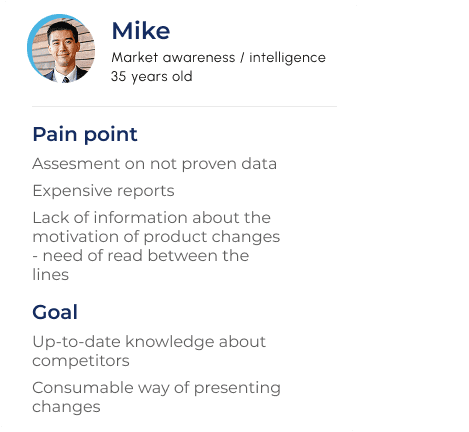 Mike
Market awareness / intelligence
35 years old

Pain point

Assesment on not proven data

Expensive reports

Lack of information about the motivation of product changes - need of read between the lines

Goal

Up-to-date knowledge about competitors

Consumable way of presenting changes